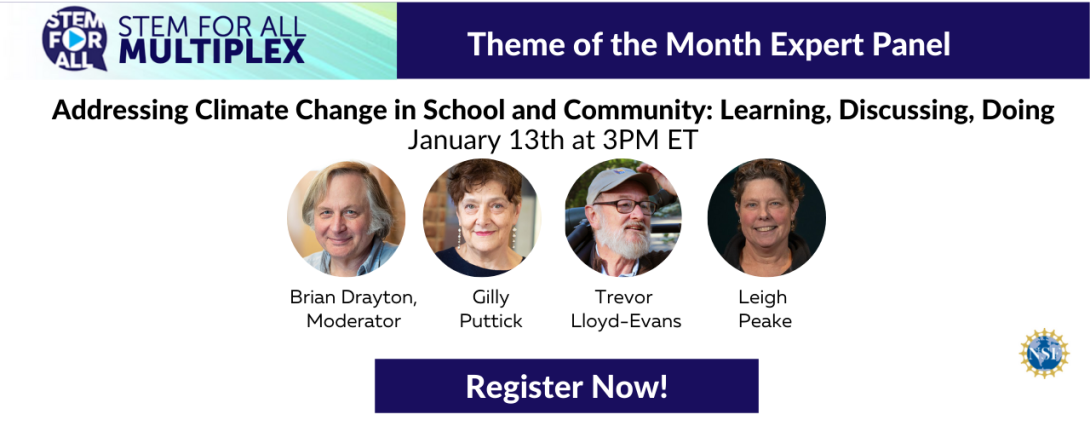 STEM FOR ALL

STEM FOR ALL MULTIPLEX

Theme of the Month Expert Panel

Addressing Climate Change in School and Community: Learning, Discussing, Doing

January 13th at 3PM ET

Brian Drayton, Moderator

Gilly Puttick

Trevor Lloyd-Evans

Leigh Peake

NSF

Register Now!